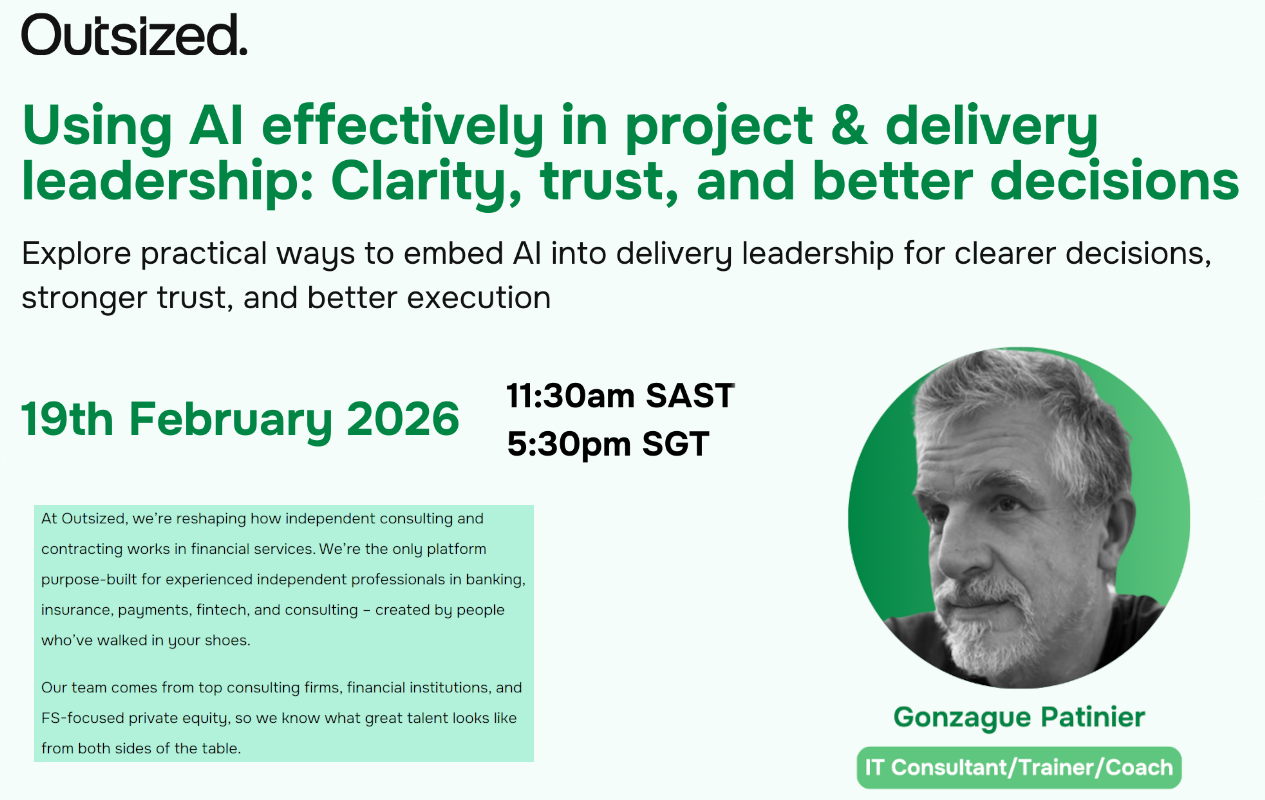 Outsized.

Using AI effectively in project & delivery leadership: Clarity, trust, and better decisions

Explore practical ways to embed AI into delivery leadership for clearer decisions, stronger trust, and better execution

19th February 2026

11:30am SAST
5:30pm SGT

At Outsized, we're reshaping how independent consulting and contracting works in financial services. We're the only platform purpose-built for experienced independent professionals in banking, insurance, payments, fintech, and consulting – created by people who've walked in your shoes.

Our team comes from top consulting firms, financial institutions, and FS-focused private equity, so we know what great talent looks like from both sides of the table.

Gonzague Patinier

IT Consultant/Trainer/Coach